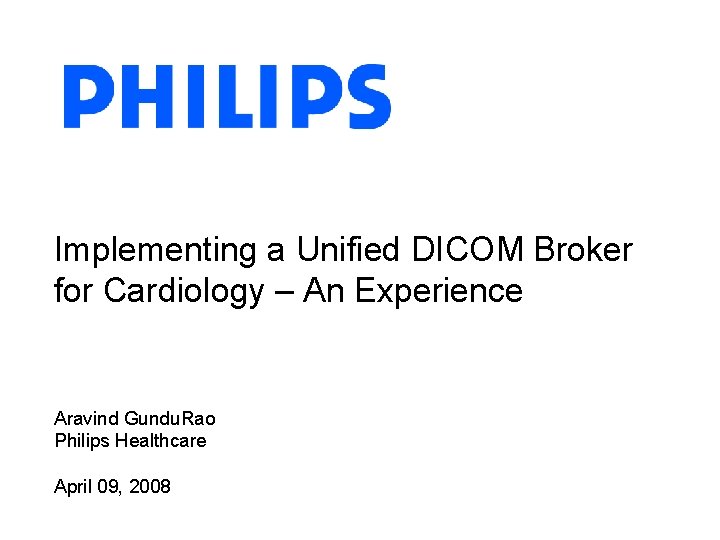 PHILIPS

Implementing a Unified DICOM Broker for Cardiology – An Experience

Aravind GunduRao
Philips Healthcare

April 09, 2008